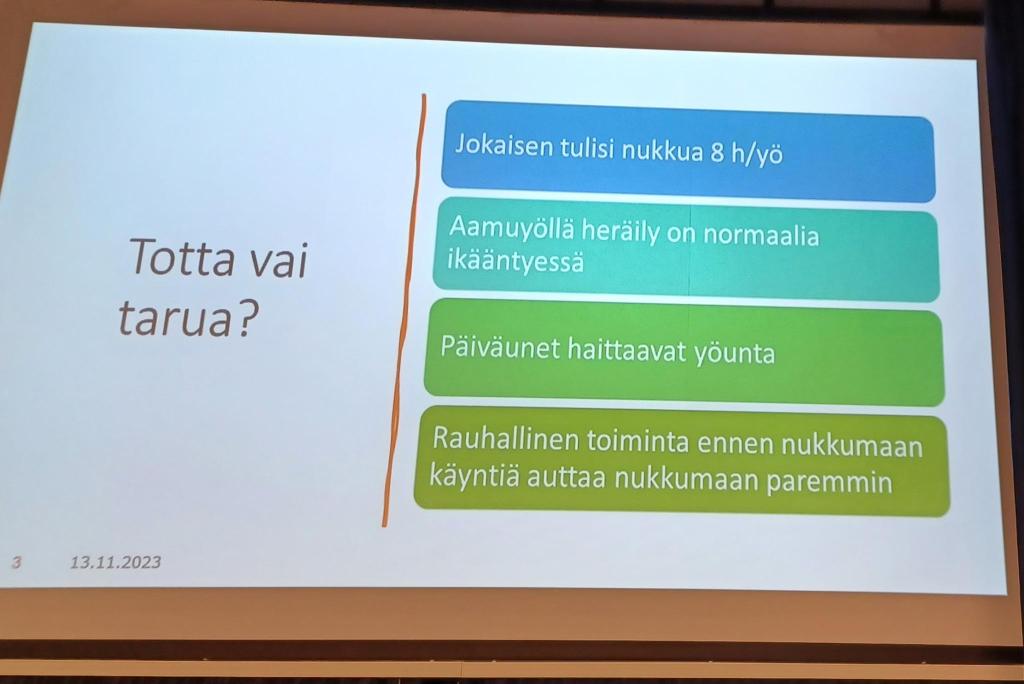 Totta vai tarua?

Jokaisen tulisi nukkua 8 h/yö

Aamuyöllä heräily on normaalia ikääntyessä

Päiväunet haittaavat yöunta

Rauhallinen toiminta ennen nukkumaan käyntiä auttaa nukkumaan paremmin

3 13.11.2023